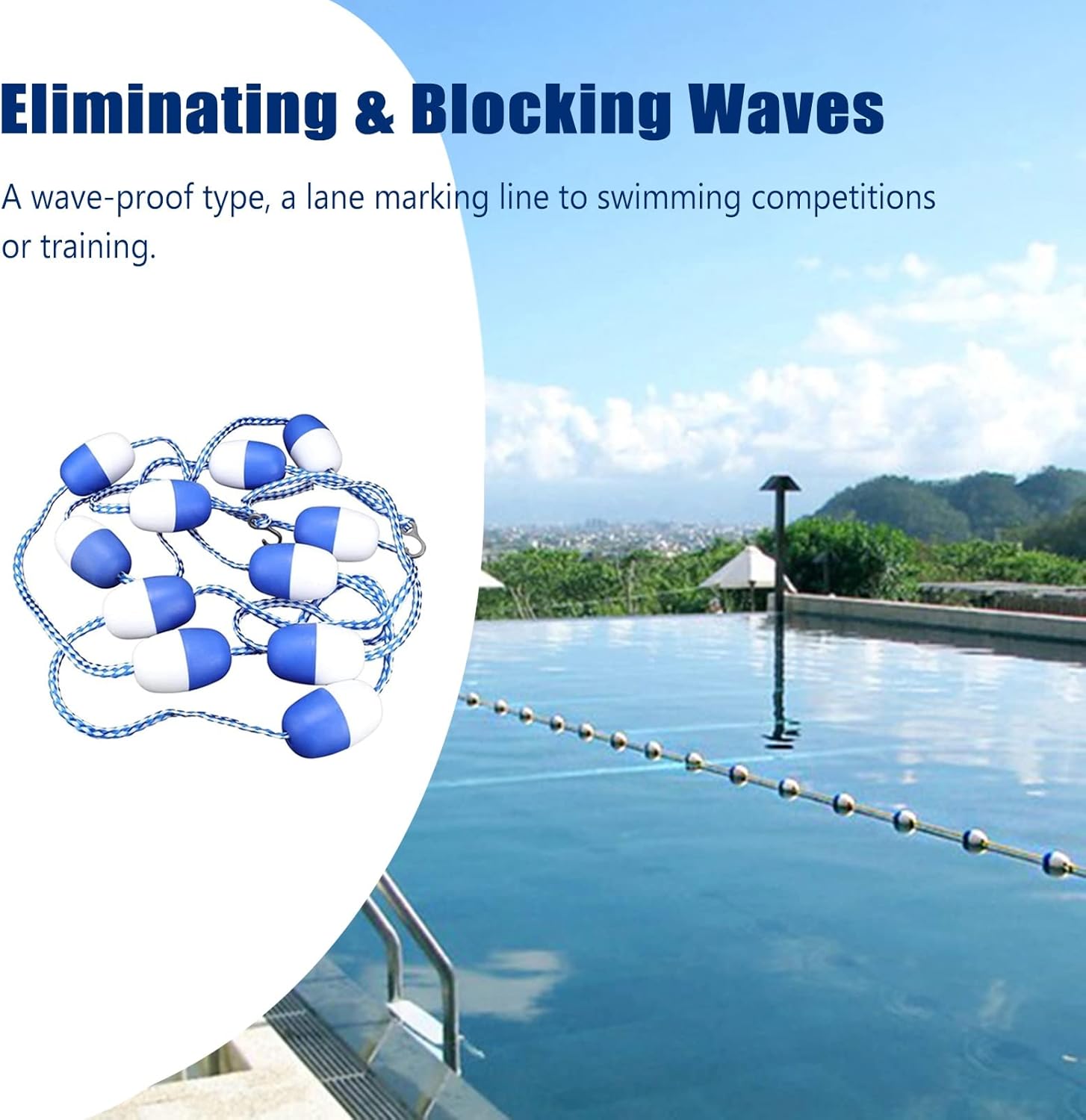 Eliminating & Blocking Waves

A wave-proof type, a lane marking line to swimming competitions or training.